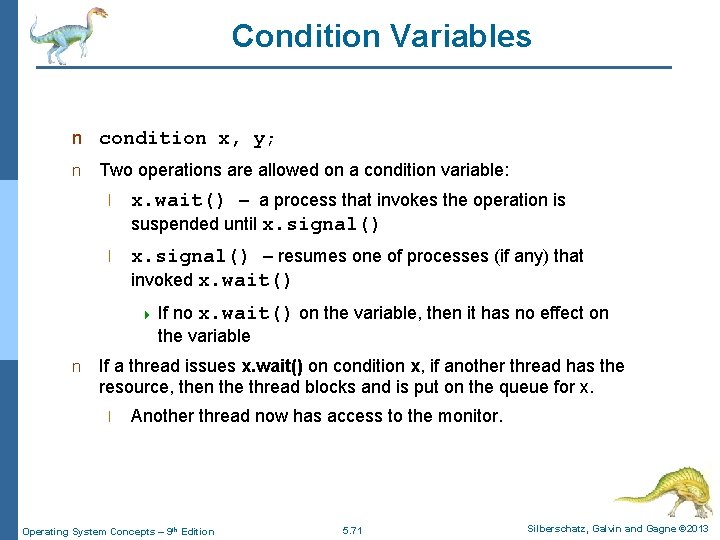 Condition Variables

n condition x, y;

n Two operations are allowed on a condition variable:

l x.wait() – a process that invokes the operation is suspended until x.signal()

l x.signal() – resumes one of processes (if any) that invoked x.wait()

If no x.wait() on the variable, then it has no effect on the variable

n If a thread issues x.wait() on condition x, if another thread has the resource, then the thread blocks and is put on the queue for x.

l Another thread now has access to the monitor.

Operating System Concepts – 9th Edition 5.71 Silberschatz, Galvin and Gagne ©2013